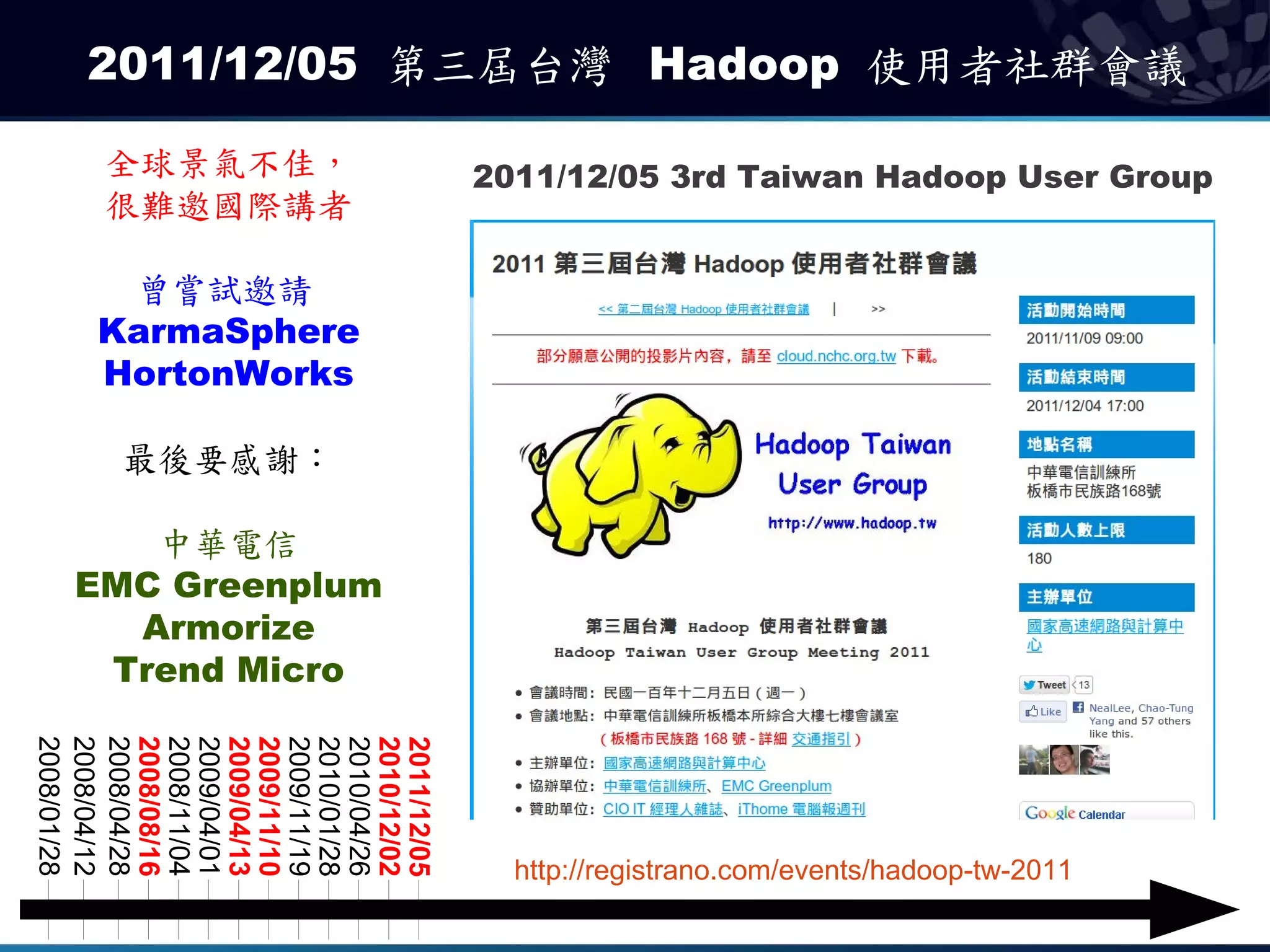 2011/12/05 第三屆台灣 Hadoop 使用者社群會議

全球景氣不佳，
很難邀國際講者

曾嘗試邀請
KarmaSphere
HortonWorks

最後要感謝：

中華電信
EMC Greenplum
Armorize
Trend Micro

2008/01/28
2008/04/12
2008/04/28
2008/08/16
2008/11/04
2009/04/01
2009/04/13
2009/11/10
2009/11/19
2010/01/28
2010/04/26
2010/12/02
2011/12/05

2011/12/05 3rd Taiwan Hadoop User Group

2011 第三屆台灣 Hadoop 使用者社群會議

<< 第二屆台灣 Hadoop 使用者社群會議 | >>

部分願意公開的投影片內容，請至 cloud.nchc.org.tw 下載。

Hadoop Taiwan User Group
http://www.hadoop.tw

第三屆台灣 Hadoop 使用者社群會議
Hadoop Taiwan User Group Meeting 2011

• 會議時間：民國一百年十二月五日（週一）
• 會議地點：中華電信訓練所板橋本所綜合大樓七樓會議室
（板橋市民族路 168 號 - 詳細 交通指引）
• 主辦單位：國家高速網路與計算中心
• 協辦單位：中華電信訓練所、EMC Greenplum
• 贊助單位：CIO IT 經理人雜誌、iThome 電腦報週刊

活動開始時間
2011/11/09 09:00
活動結束時間
2011/12/04 17:00
地點名稱
中華電信訓練所
板橋市民族路168號
活動人數上限
180
主辦單位
國家高速網路與計算中心

Tweet 13
Like NealLee, Chao-Tung Yang and 57 others like this.

Google Calendar

http://registrano.com/events/hadoop-tw-2011